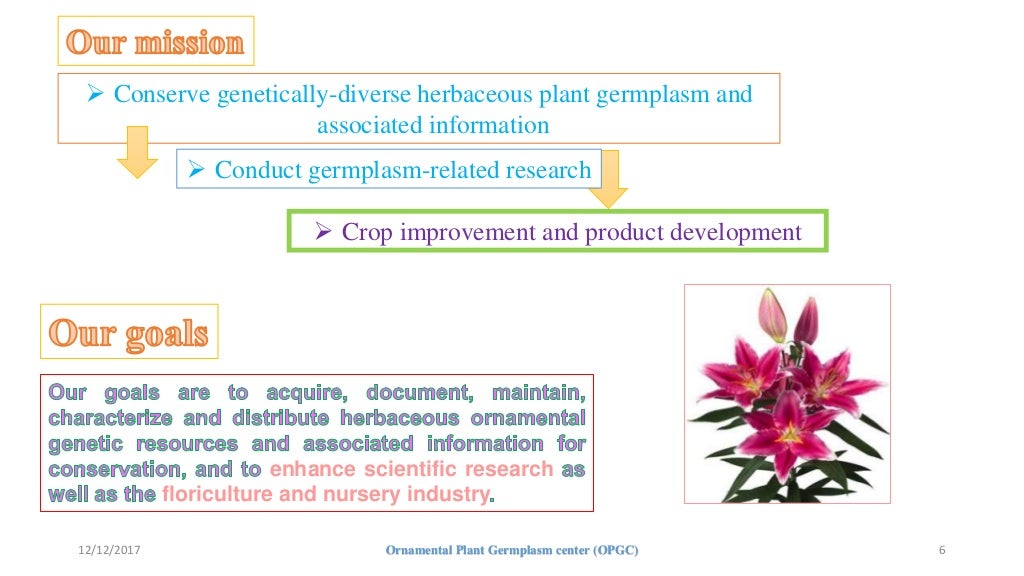 Our mission

➢ Conserve genetically-diverse herbaceous plant germplasm and associated information

➢ Conduct germplasm-related research

➢ Crop improvement and product development

Our goals

Our goals are to acquire, document, maintain, characterize and distribute herbaceous ornamental genetic resources and associated information for conservation, and to enhance scientific research as well as the floriculture and nursery industry.

12/12/2017

Ornamental Plant Germplasm center (OPGC)

6